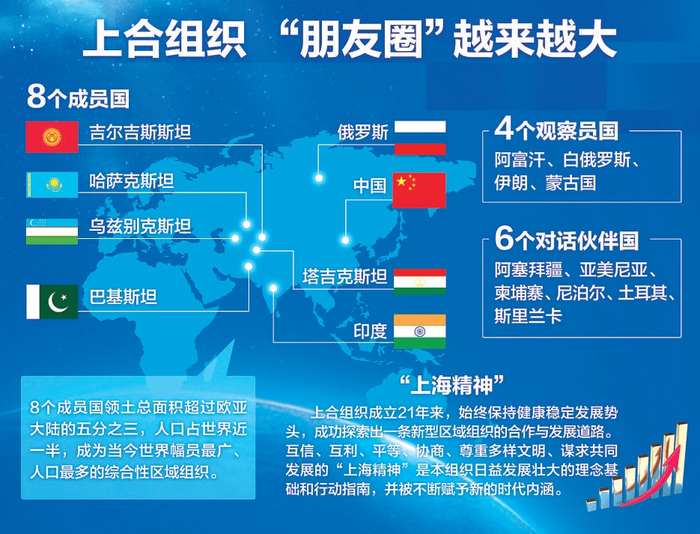 上合组织 “朋友圈”越来越大

8个成员国

吉尔吉斯斯坦

哈萨克斯坦

乌兹别克斯坦

巴基斯坦

俄罗斯

中国

塔吉克斯坦

印度

4个观察员国

阿富汗、白俄罗斯、伊朗、蒙古国

6个对话伙伴国

阿塞拜疆、亚美尼亚、柬埔寨、尼泊尔、土耳其、斯里兰卡

8个成员国领土总面积超过欧亚大陆的五分之三，人口占世界近一半，成为当今世界幅员最广、人口最多的综合性区域组织。

“上海精神”

上合组织成立21年来，始终保持健康稳定发展势头，成功探索出一条新型区域组织的合作与发展道路。互信、互利、平等、协商、尊重多样文明、谋求共同发展的“上海精神”是本组织日益发展壮大的理念基础和行动指南，并被不断赋予新的时代内涵。